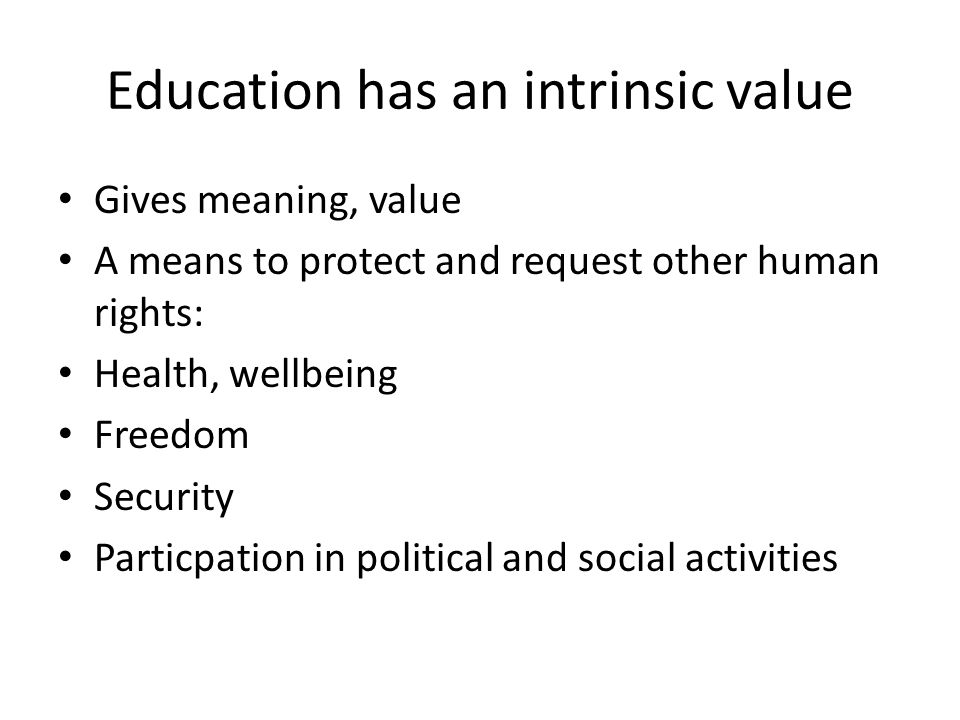 Education has an intrinsic value

• Gives meaning, value
• A means to protect and request other human rights:
• Health, wellbeing
• Freedom
• Security
• Particpation in political and social activities